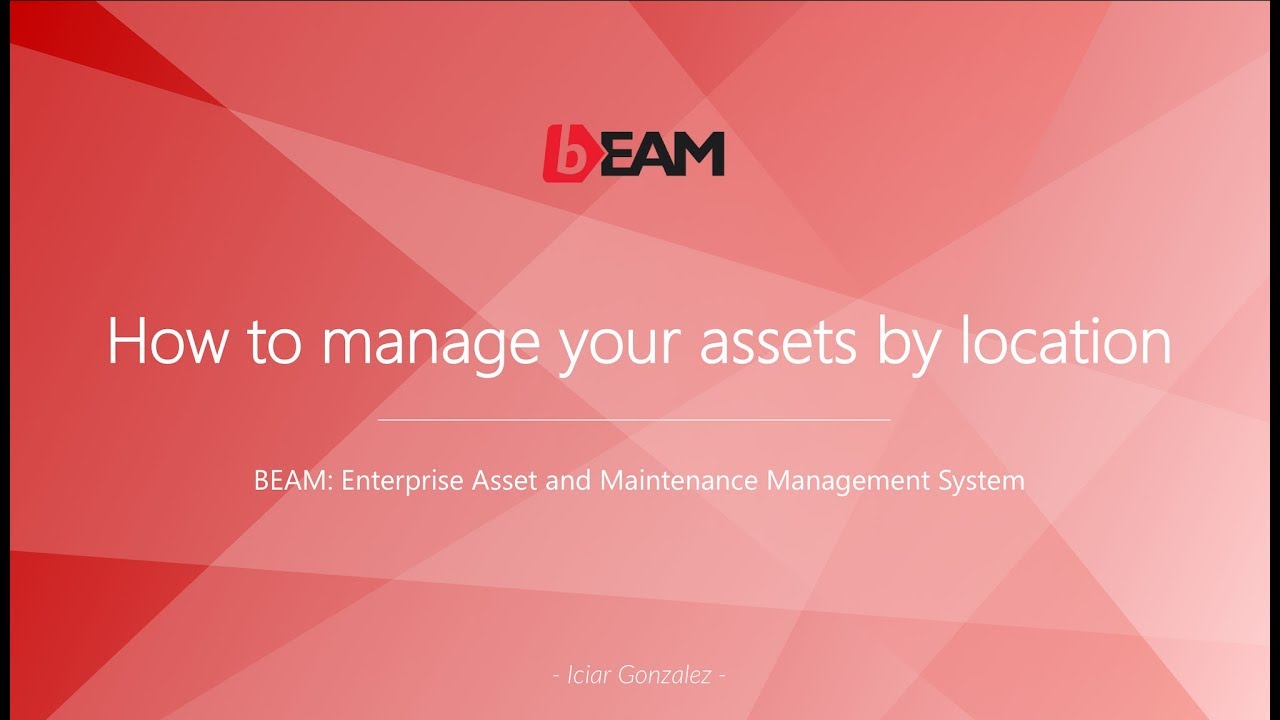 bEAM

How to manage your assets by location

BEAM: Enterprise Asset and Maintenance Management System

- Iciar Gonzalez -